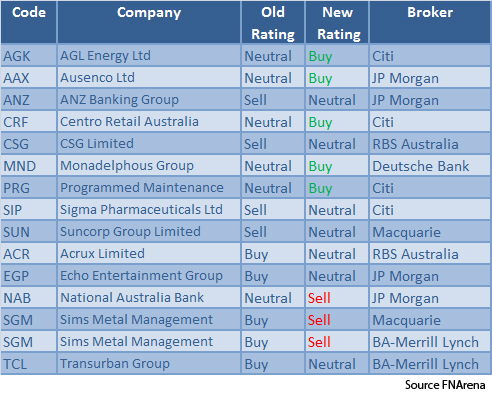 | Code | Company | Old Rating | New Rating | Broker |
|---|---|---|---|---|
| AGK | AGL Energy Ltd | Neutral | Buy | Citi |
| AAX | Ausenco Ltd | Neutral | Buy | JP Morgan |
| ANZ | ANZ Banking Group | Sell | Neutral | JP Morgan |
| CRF | Centro Retail Australia | Neutral | Buy | Citi |
| CSG | CSG Limited | Sell | Neutral | RBS Australia |
| MND | Monadelphous Group | Neutral | Buy | Deutsche Bank |
| PRG | Programmed Maintenance | Neutral | Buy | Citi |
| SIP | Sigma Pharmaceuticals Ltd | Sell | Neutral | Citi |
| SUN | Suncorp Group Limited | Sell | Neutral | Macquarie |
| ACR | Acrux Limited | Buy | Neutral | RBS Australia |
| EGP | Echo Entertainment Group | Buy | Neutral | JP Morgan |
| NAB | National Australia Bank | Neutral | Sell | JP Morgan |
| SGM | Sims Metal Management | Buy | Sell | Macquarie |
| SGM | Sims Metal Management | Buy | Sell | BA-Merrill Lynch |
| TCL | Transurban Group | Buy | Neutral | BA-Merrill Lynch |

Source FNArena